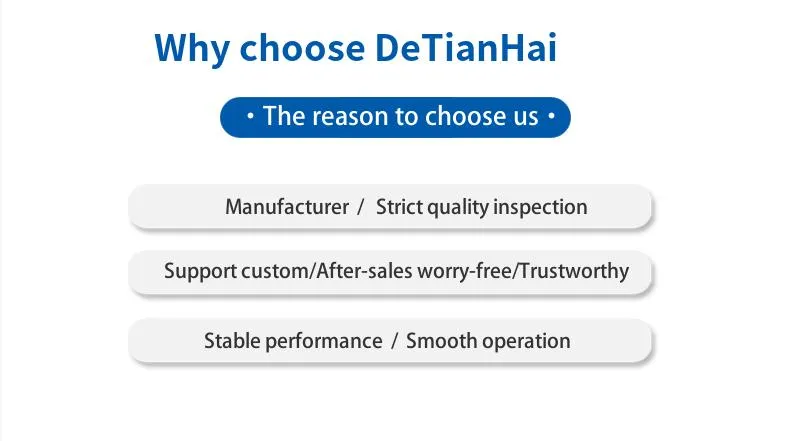 Why choose DeTianHai

· The reason to choose us ·

Manufacturer / Strict quality inspection

Support custom/After-sales worry-free/Trustworthy

Stable performance / Smooth operation